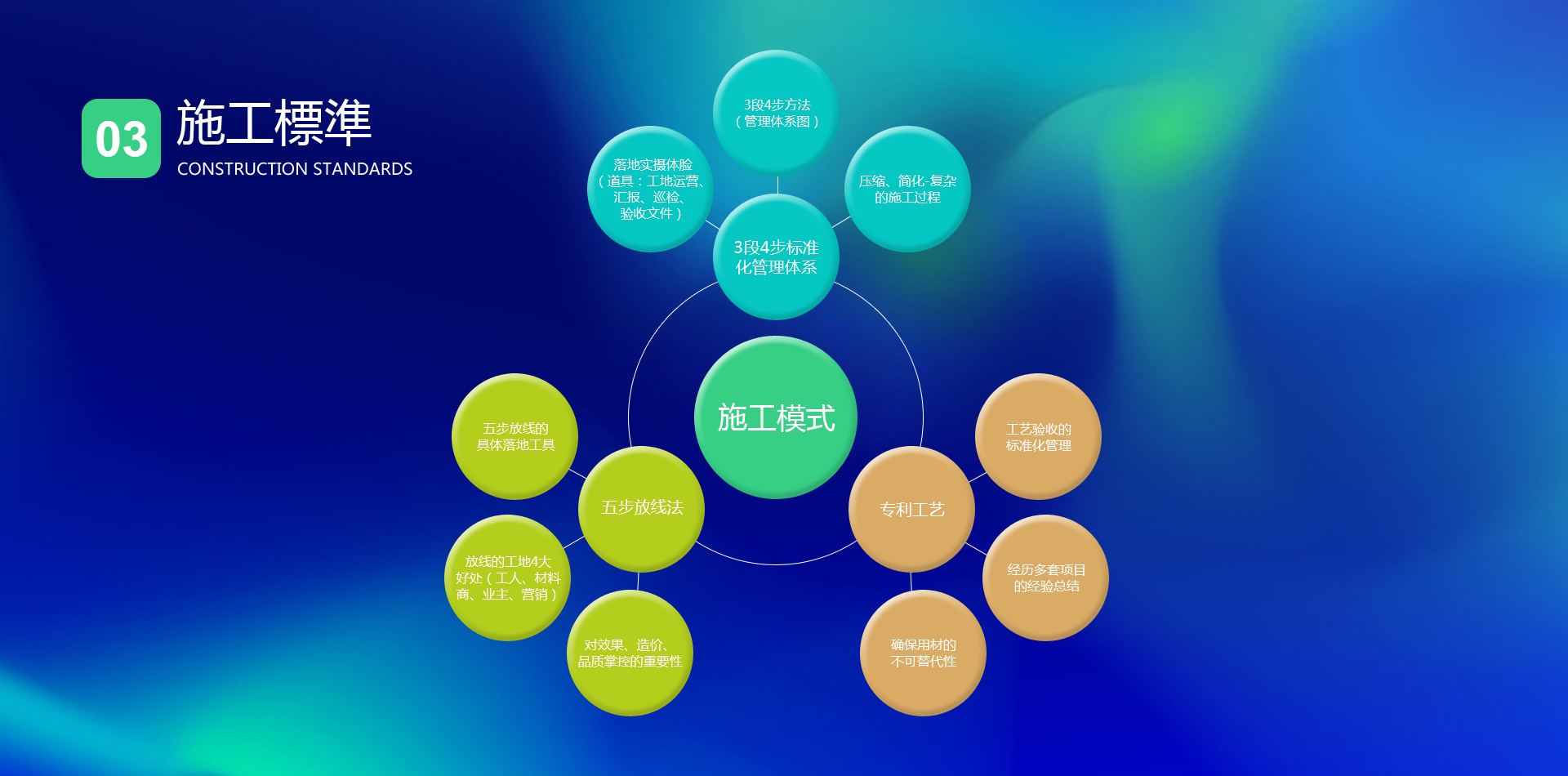 03 施工標準
CONSTRUCTION STANDARDS

3段4步方法（管理体系图）

落地实操体验（道具：工地运营、汇报、巡检、验收文件）

压缩、简化-复杂的施工过程

3段4步标准化管理体系

施工模式

五步放线的具体落地工具

五步放线法

放线的工地4大好处（工人、材料商、业主、营销）

对效果、造价、品质掌控的重要性

工艺验收的标准化管理

专利工艺

经历多套项目的经验总结

确保用材的不可替代性